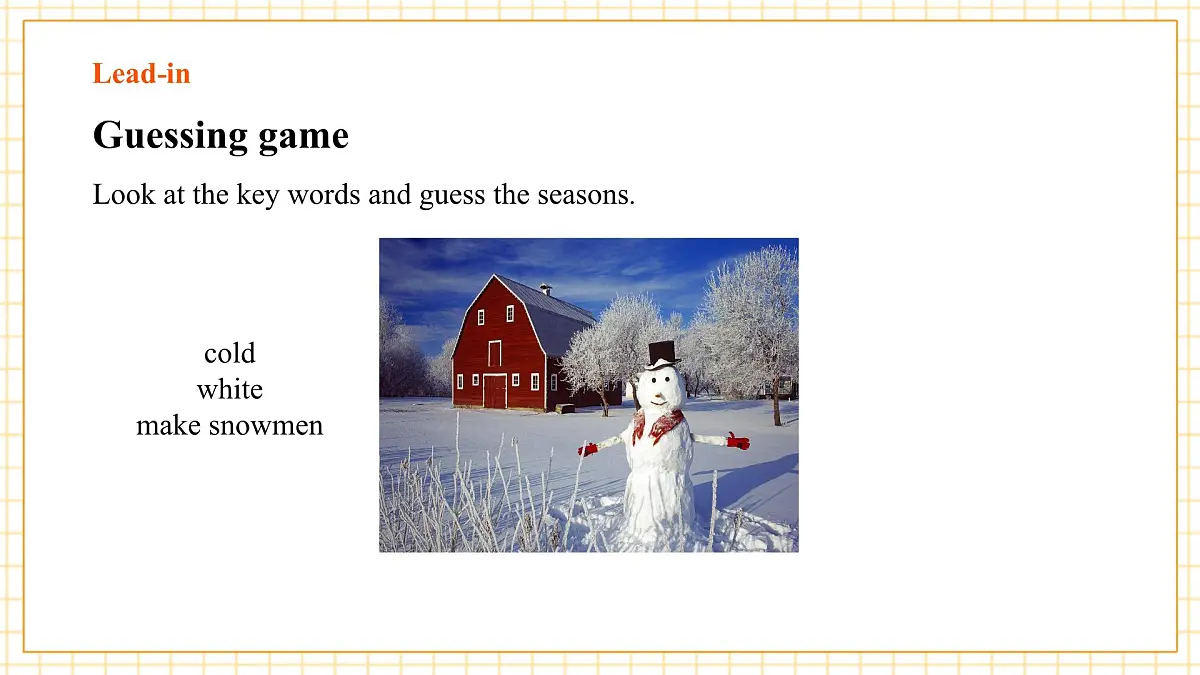 Lead-in

Guessing game

Look at the key words and guess the seasons.

cold
white
make snowmen